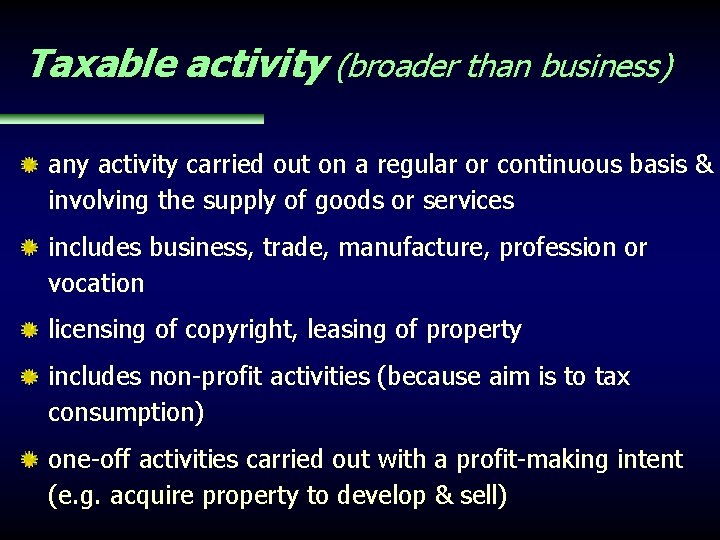 Taxable activity (broader than business)

any activity carried out on a regular or continuous basis & involving the supply of goods or services

includes business, trade, manufacture, profession or vocation

licensing of copyright, leasing of property

includes non-profit activities (because aim is to tax consumption)

one-off activities carried out with a profit-making intent (e.g. acquire property to develop & sell)